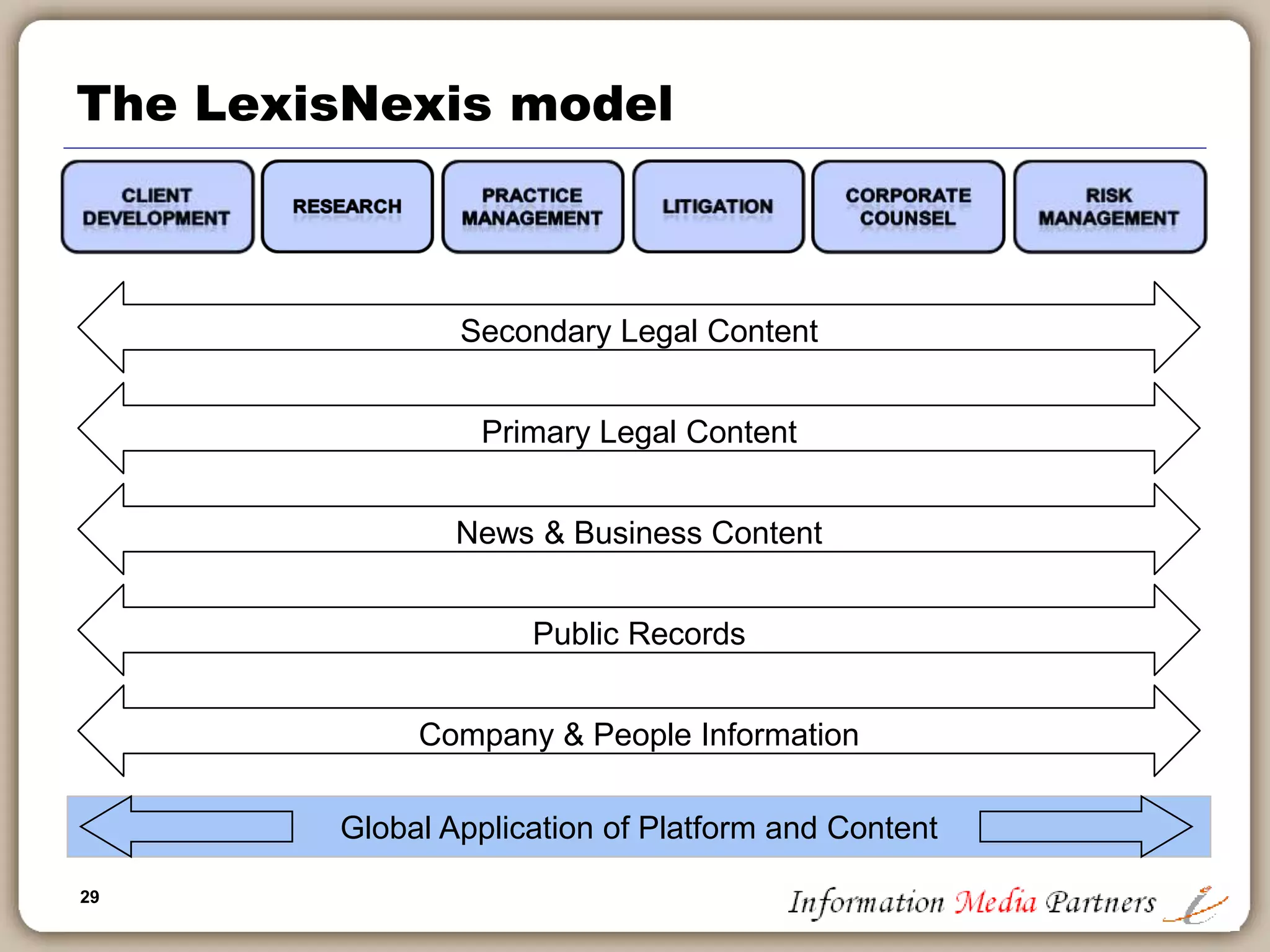 The LexisNexis model

CLIENT DEVELOPMENT

RESEARCH

PRACTICE MANAGEMENT

LITIGATION

CORPORATE COUNSEL

RISK MANAGEMENT

Secondary Legal Content

Primary Legal Content

News & Business Content

Public Records

Company & People Information

Global Application of Platform and Content

29

Information Media Partners